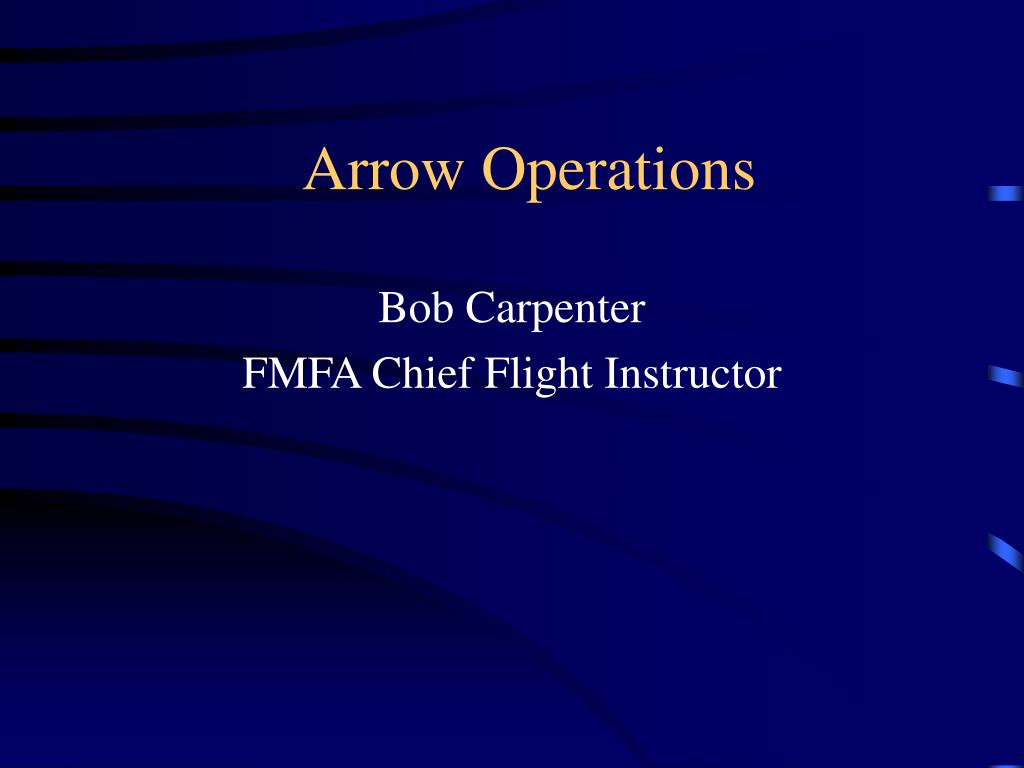 Arrow Operations

Bob Carpenter
FMFA Chief Flight Instructor